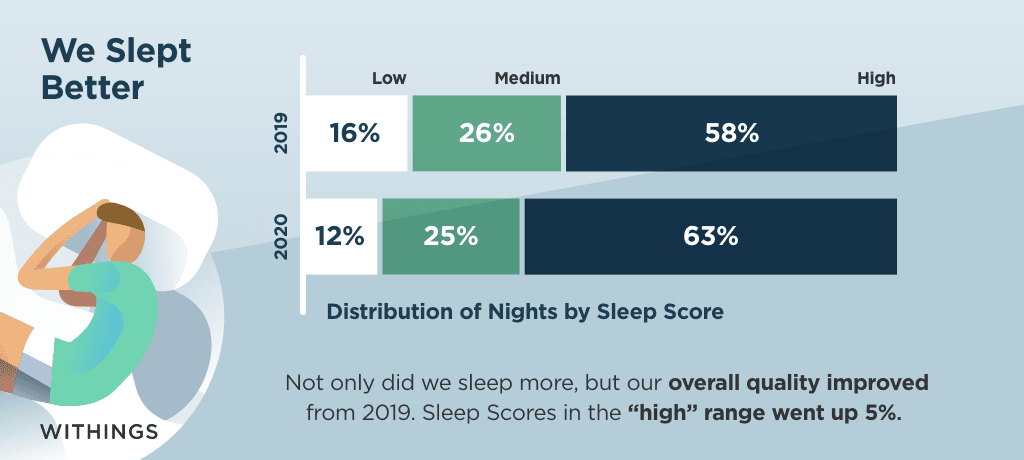 We Slept Better

Low Medium High

2019 16% 26% 58%

2020 12% 25% 63%

Distribution of Nights by Sleep Score

Not only did we sleep more, but our overall quality improved from 2019. Sleep Scores in the "high" range went up 5%.

WITHINGS